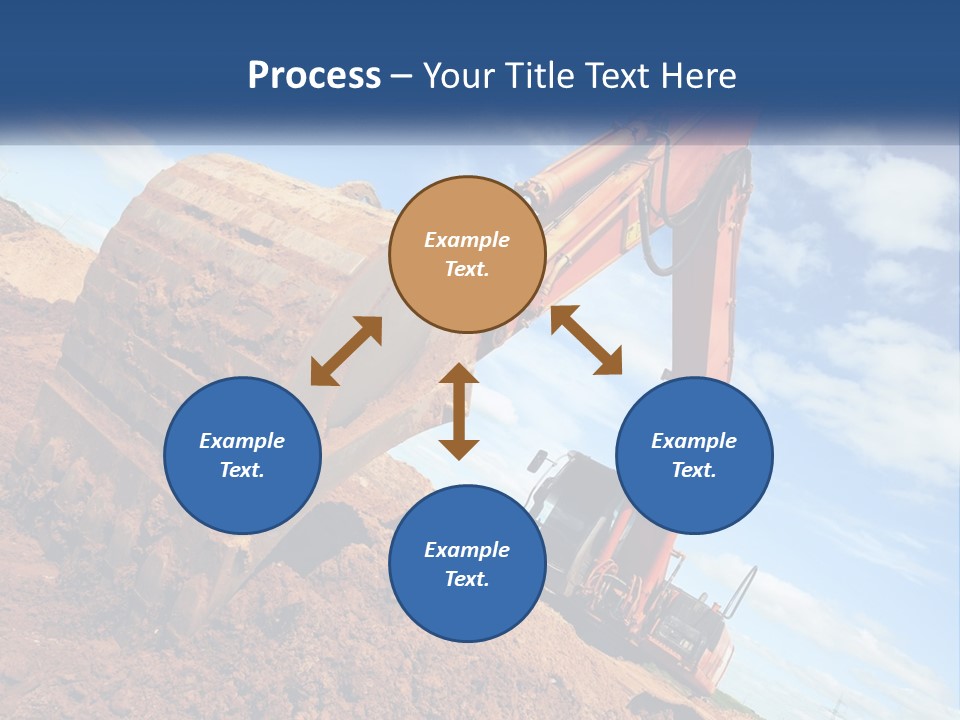 Process – Your Title Text Here

Example Text.

Example Text.

Example Text.

Example Text.